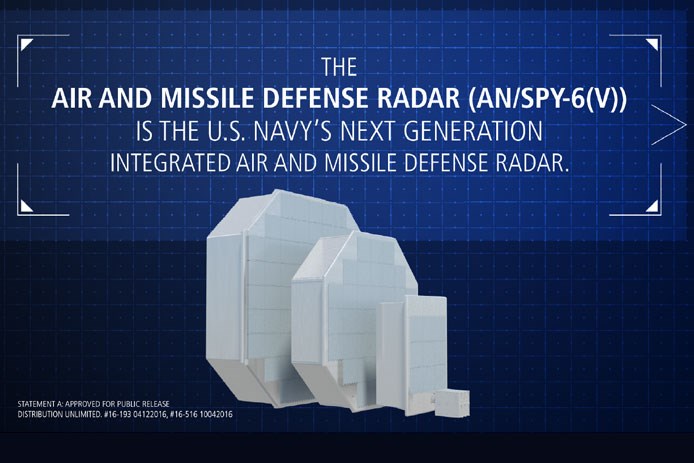 THE
AIR AND MISSILE DEFENSE RADAR (AN/SPY-6(V))
IS THE U.S. NAVY'S NEXT GENERATION
INTEGRATED AIR AND MISSILE DEFENSE RADAR.

STATEMENT A: APPROVED FOR PUBLIC RELEASE
DISTRIBUTION UNLIMITED. #16-193 04122016, #16-516 10042016